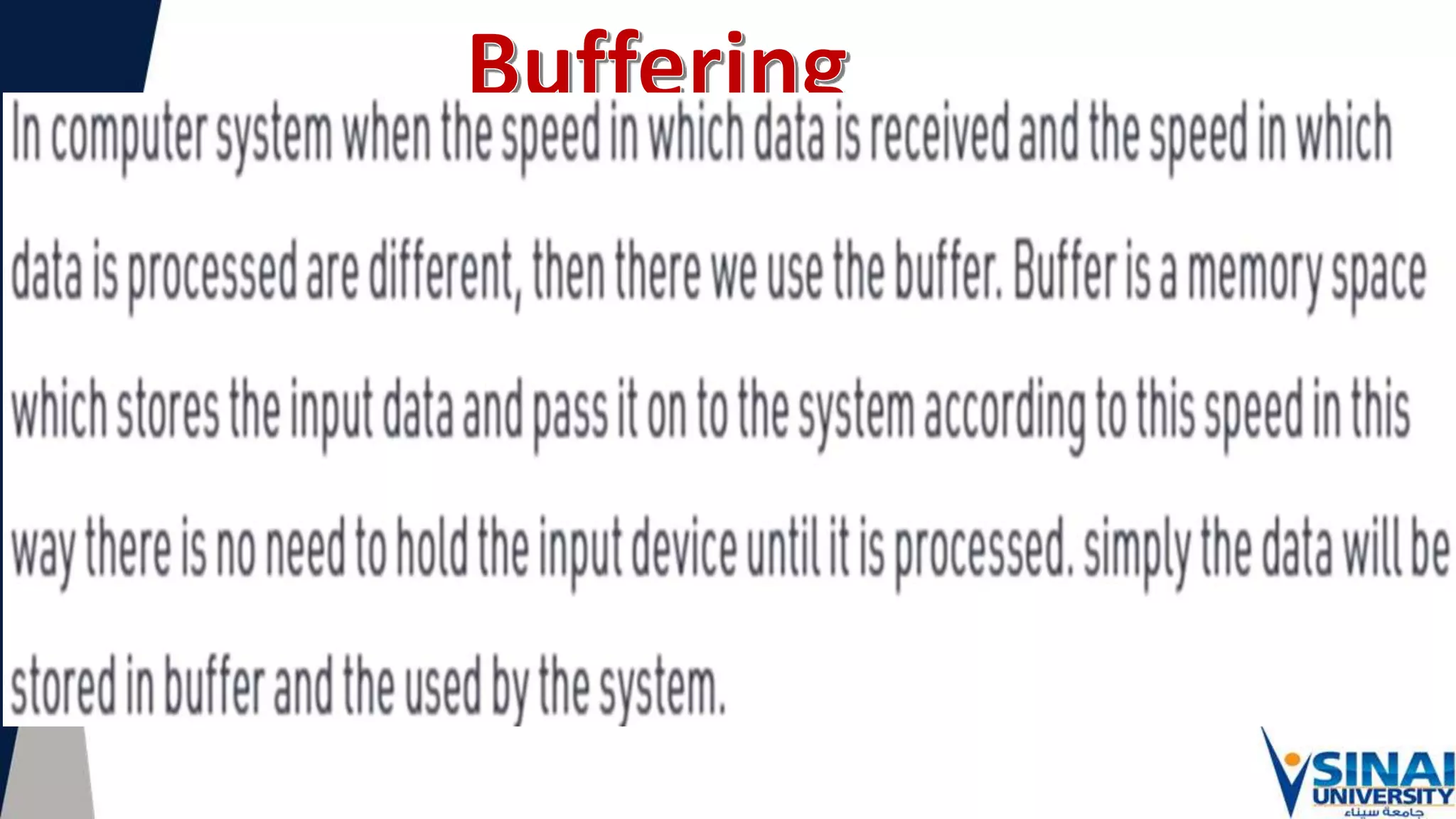 Buffering

In computer system when the speed in which data is received and the speed in which data is processed are different, then there we use the buffer. Buffer is a memory space which stores the input data and pass it on to the system according to this speed in this way there is no need to hold the input device until it is processed. simply the data will be stored in buffer and the used by the system.

SINAI UNIVERSITY
جامعة سيناء